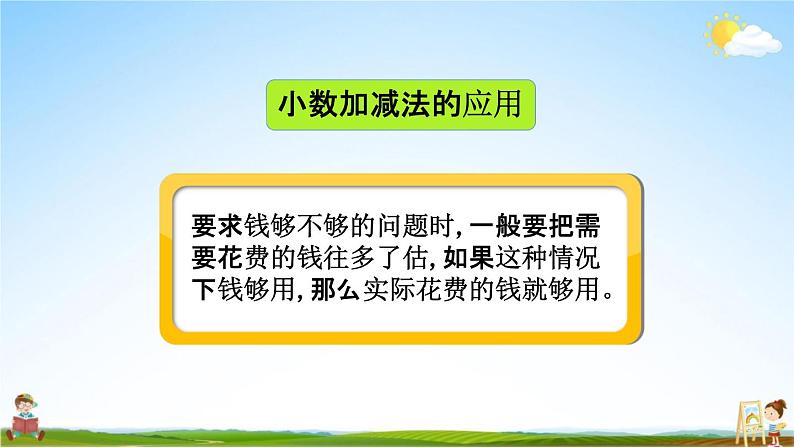 小数加减法的应用

要求钱够不够的问题时，一般要把需要花费的钱往多了估，如果这种情况下钱够用，那么实际花费的钱就够用。